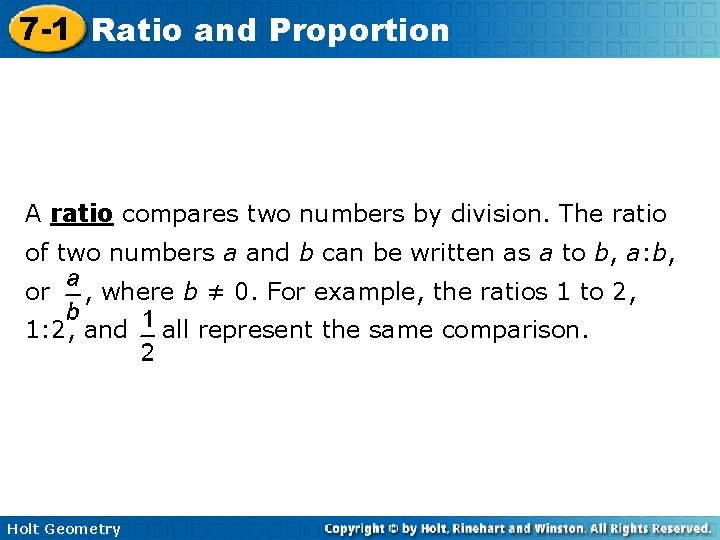 7-1 Ratio and Proportion

A ratio compares two numbers by division. The ratio of two numbers $a$ and $b$ can be written as $a$ to $b$, $a$:$b$, or $\frac{a}{b}$, where $b \neq 0$. For example, the ratios 1 to 2, 1:2, and $\frac{1}{2}$ all represent the same comparison.

Holt Geometry

Copyright © by Holt, Rinehart and Winston. All Rights Reserved.